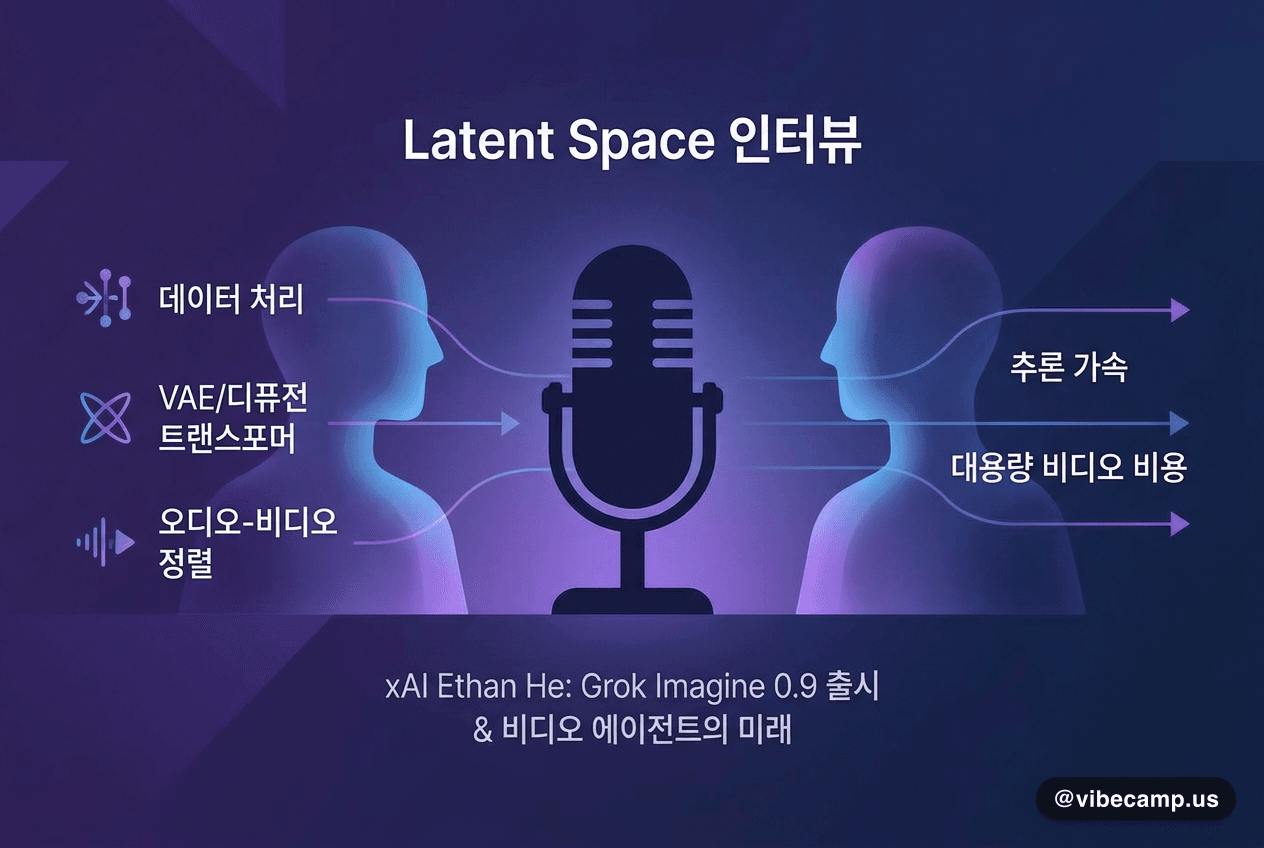 Latent Space 인터뷰

데이터 처리

VAE/디퓨전 트랜스포머

오디오-비디오 정렬

추론 가속

대용량 비디오 비용

xAI Ethan He: Grok Imagine 0.9 출시
& 비디오 에이전트의 미래

@vibecamp.us